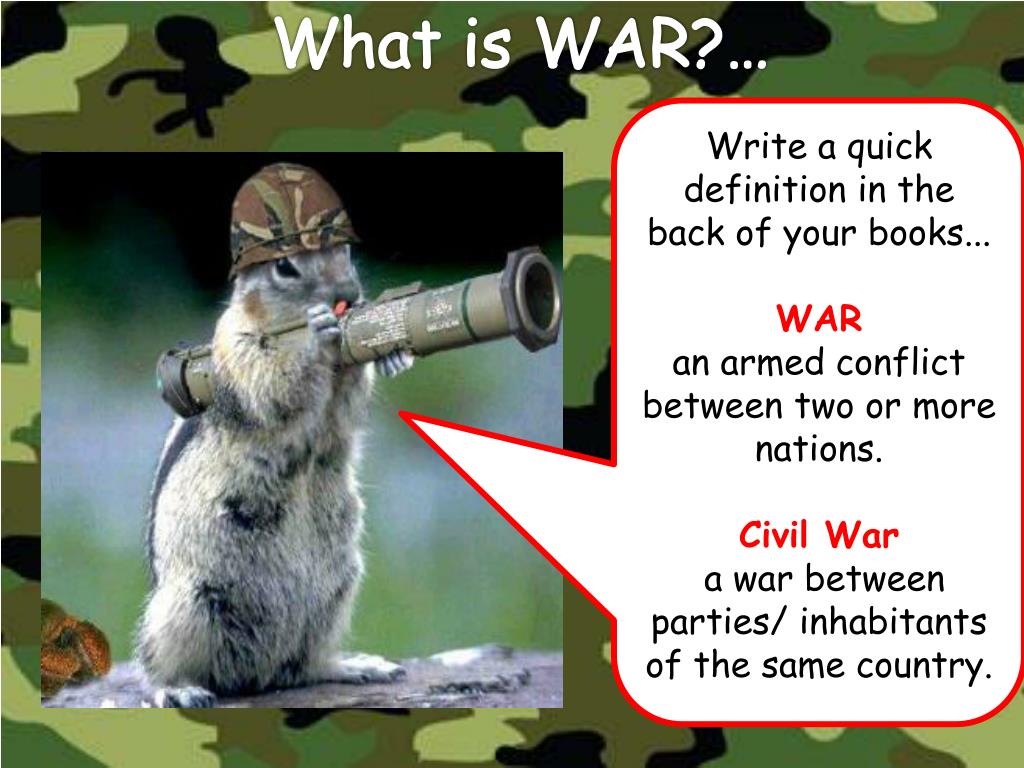 What is WAR?…

Write a quick definition in the back of your books...

WAR
an armed conflict between two or more nations.

Civil War
a war between parties/ inhabitants of the same country.